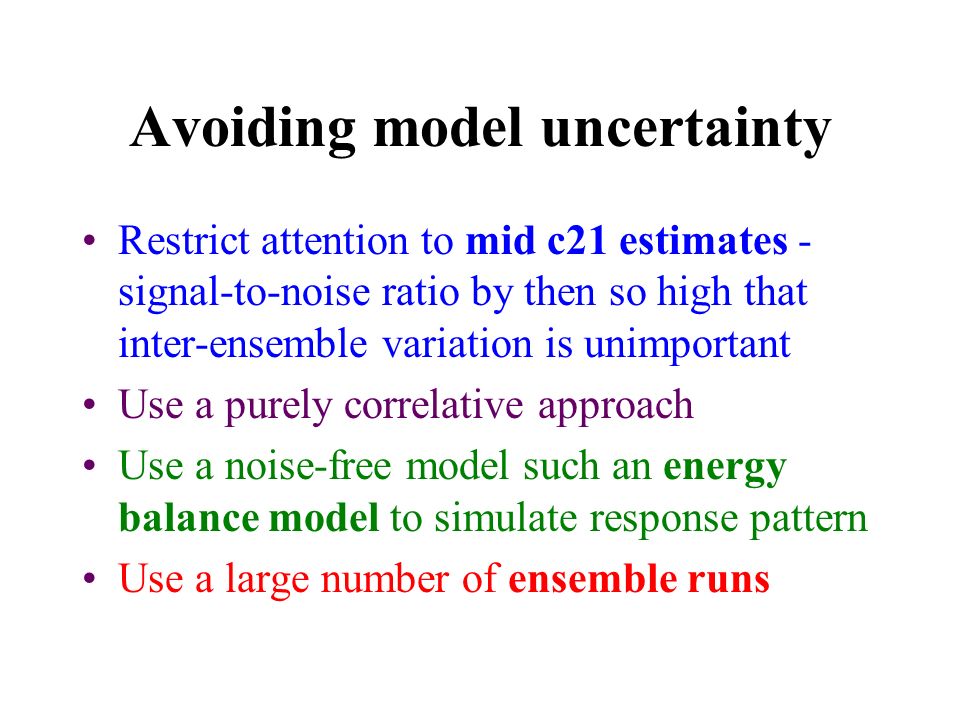 Avoiding model uncertainty

• Restrict attention to mid c21 estimates - signal-to-noise ratio by then so high that inter-ensemble variation is unimportant
• Use a purely correlative approach
• Use a noise-free model such an energy balance model to simulate response pattern
• Use a large number of ensemble runs